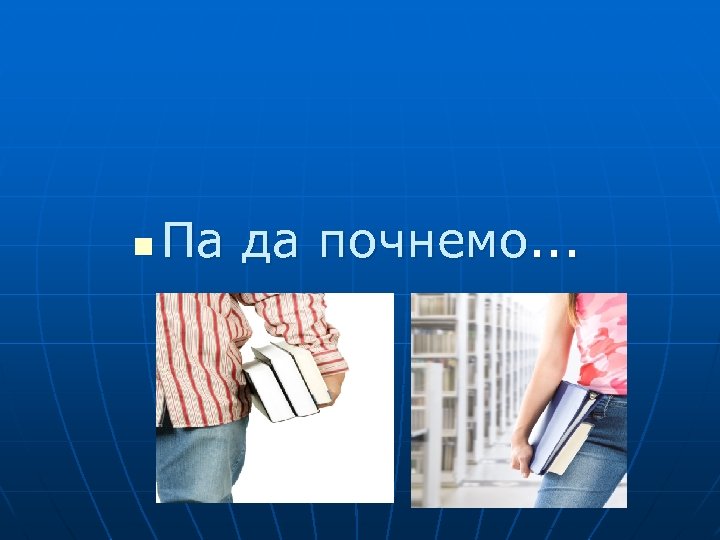 Па да почнемо...